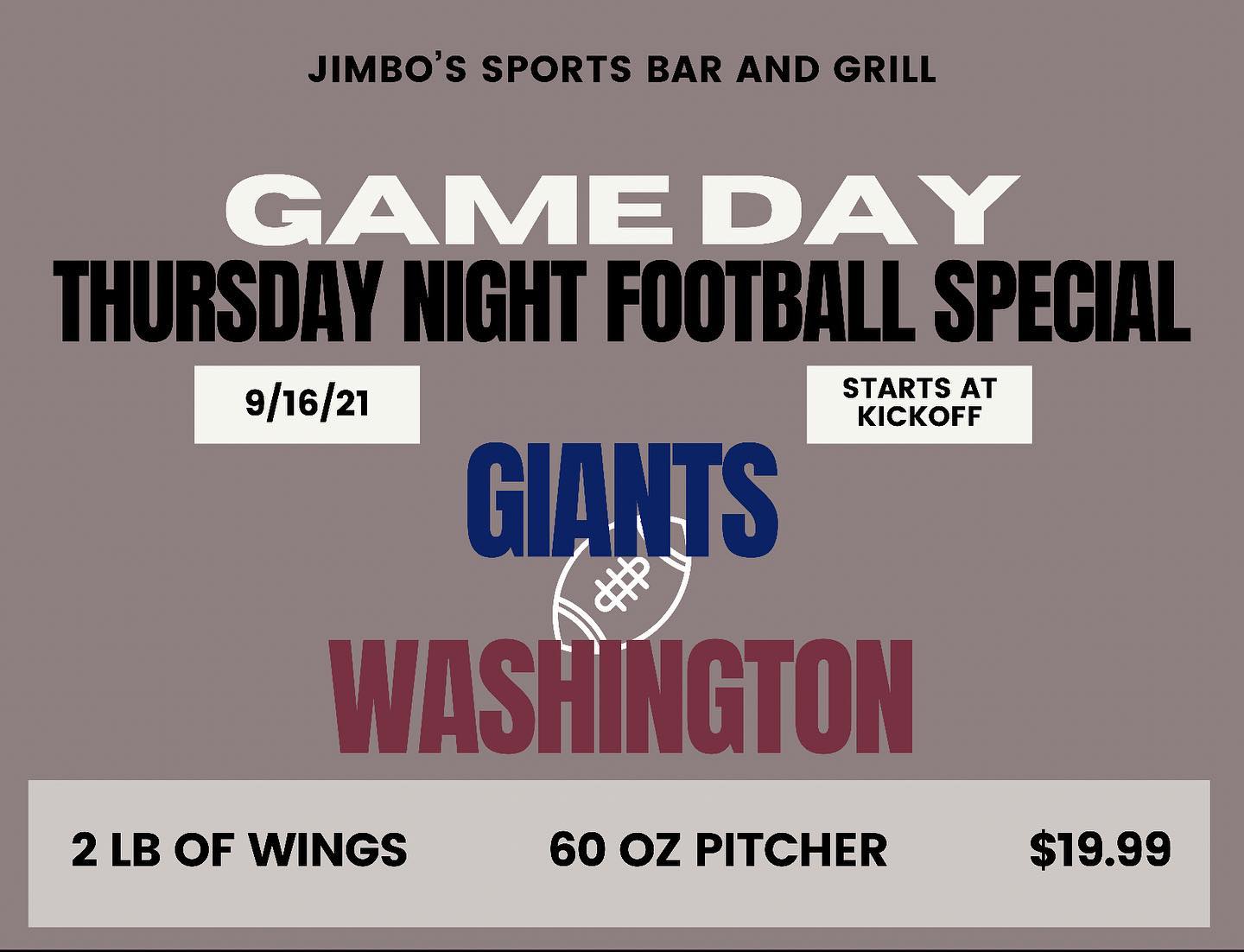 JIMBO'S SPORTS BAR AND GRILL

GAME DAY
THURSDAY NIGHT FOOTBALL SPECIAL

9/16/21

STARTS AT KICKOFF

GIANTS

WASHINGTON

2 LB OF WINGS 60 OZ PITCHER $19.99